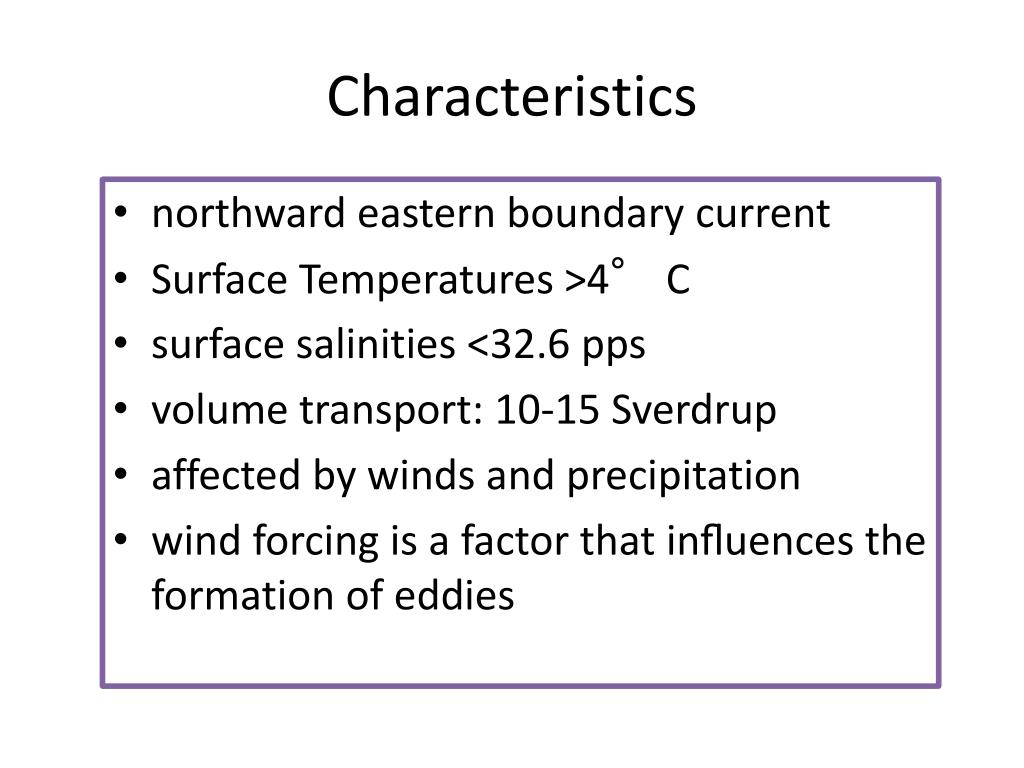 Characteristics

• northward eastern boundary current
• Surface Temperatures >4° C
• surface salinities <32.6 pps
• volume transport: 10-15 Sverdrup
• affected by winds and precipitation
• wind forcing is a factor that influences the formation of eddies